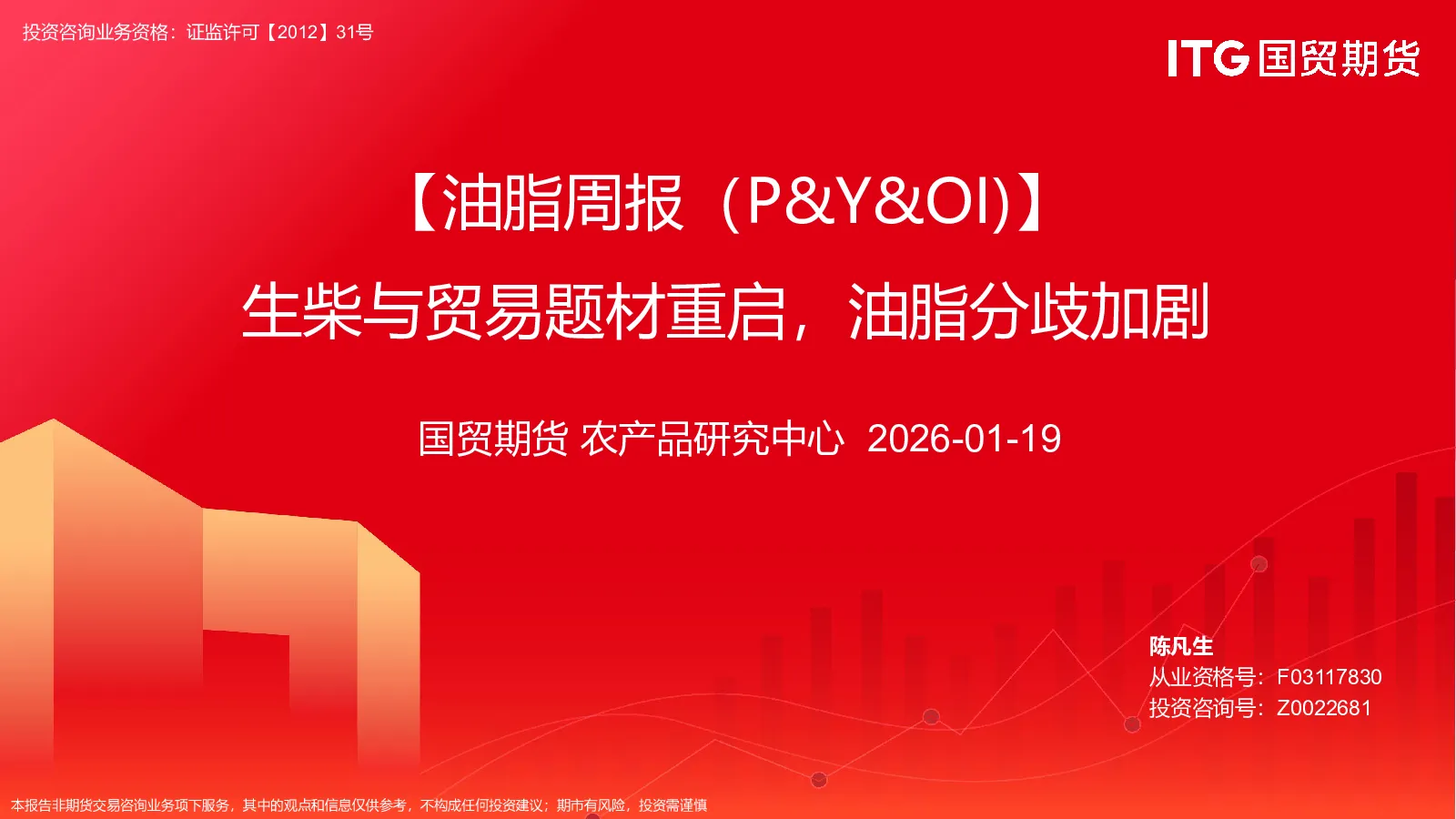 投资咨询业务资格：证监许可【2012】31号

ITG 国贸期货

【油脂周报（P&Y&OI)】

生柴与贸易题材重启，油脂分歧加剧

国贸期货 农产品研究中心 2026-01-19

陈凡生
从业资格号：F03117830
投资咨询号：Z0022681

本报告非期货交易咨询业务项下服务，其中的观点和信息仅供参考，不构成任何投资建议；期市有风险，投资需谨慎